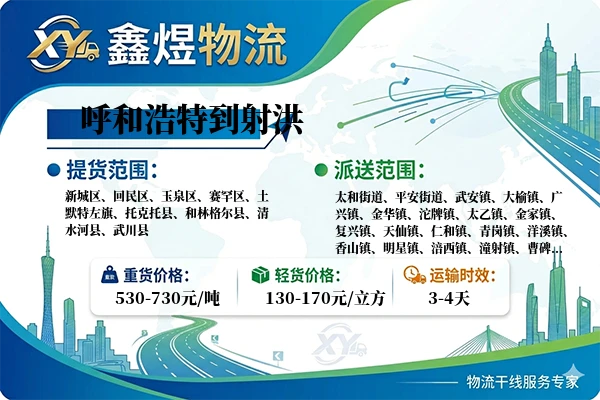 XY 鑫煜物流

呼和浩特到射洪

提货范围：

新城区、回民区、玉泉区、赛罕区、土默特左旗、托克托县、和林格尔县、清水河县、武川县

派送范围：

太和街道、平安街道、武安镇、大榆镇、广兴镇、金华镇、沱牌镇、太乙镇、金家镇、复兴镇、天仙镇、仁和镇、青岗镇、洋溪镇、香山镇、明星镇、涪西镇、潼射镇、曹碑...

重货价格：
530-730元/吨

轻货价格：
130-170元/立方

运输时效：
3-4天

XY

物流干线服务专家